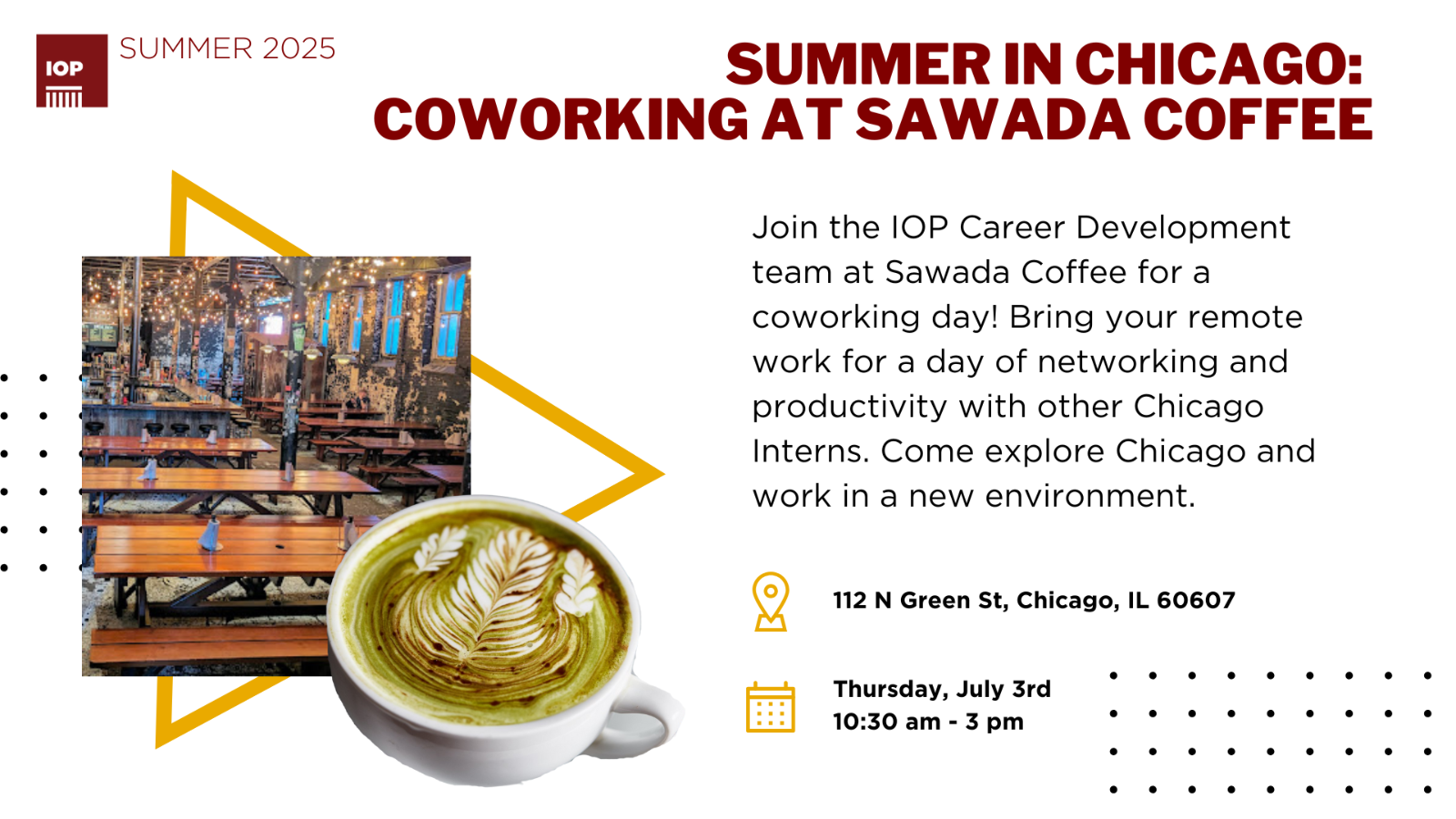 IOP

SUMMER 2025

SUMMER IN CHICAGO: COWORKING AT SAWADA COFFEE

Join the IOP Career Development team at Sawada Coffee for a coworking day! Bring your remote work for a day of networking and productivity with other Chicago Interns. Come explore Chicago and work in a new environment.

112 N Green St, Chicago, IL 60607

Thursday, July 3rd
10:30 am - 3 pm